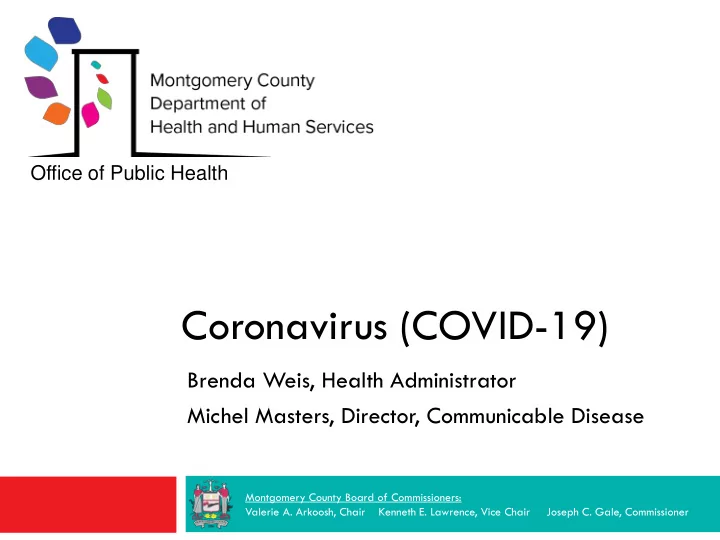 Montgomery County
Department of
Health and Human Services

Office of Public Health

Coronavirus (COVID-19)

Brenda Weis, Health Administrator

Michel Masters, Director, Communicable Disease

Montgomery County Board of Commissioners:
Valerie A. Arkoosh, Chair Kenneth E. Lawrence, Vice Chair Joseph C. Gale, Commissioner